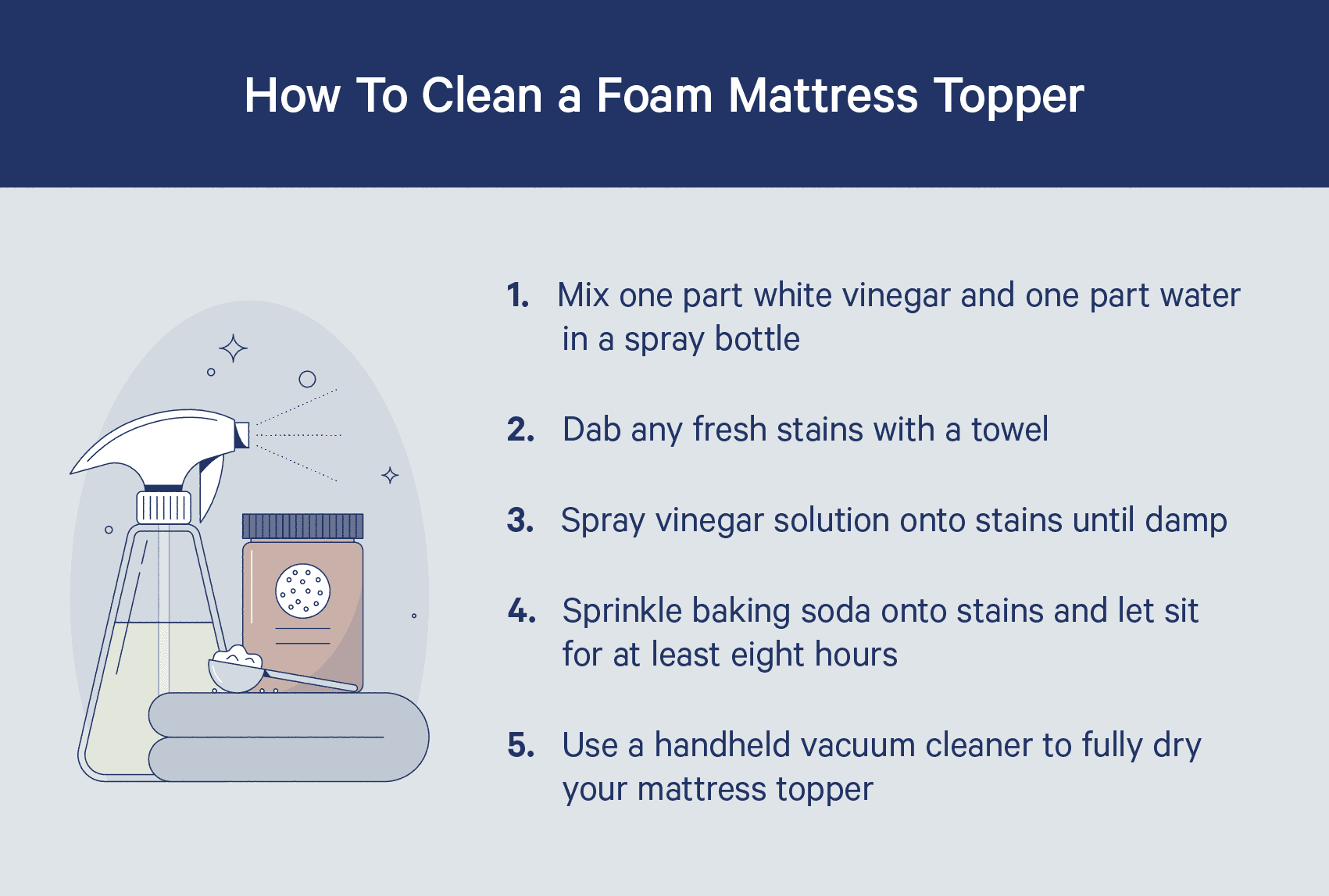 How To Clean a Foam Mattress Topper

1. Mix one part white vinegar and one part water in a spray bottle

2. Dab any fresh stains with a towel

3. Spray vinegar solution onto stains until damp

4. Sprinkle baking soda onto stains and let sit for at least eight hours

5. Use a handheld vacuum cleaner to fully dry your mattress topper